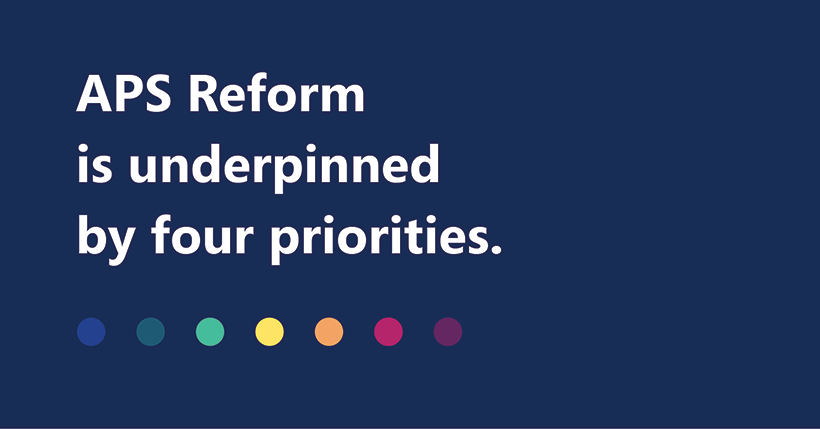 APS Reform is underpinned by four priorities.